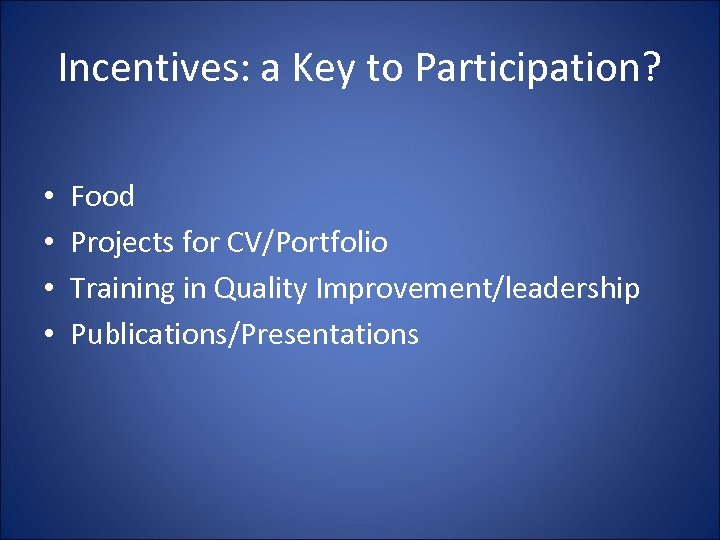 Incentives: a Key to Participation?

• Food
• Projects for CV/Portfolio
• Training in Quality Improvement/leadership
• Publications/Presentations